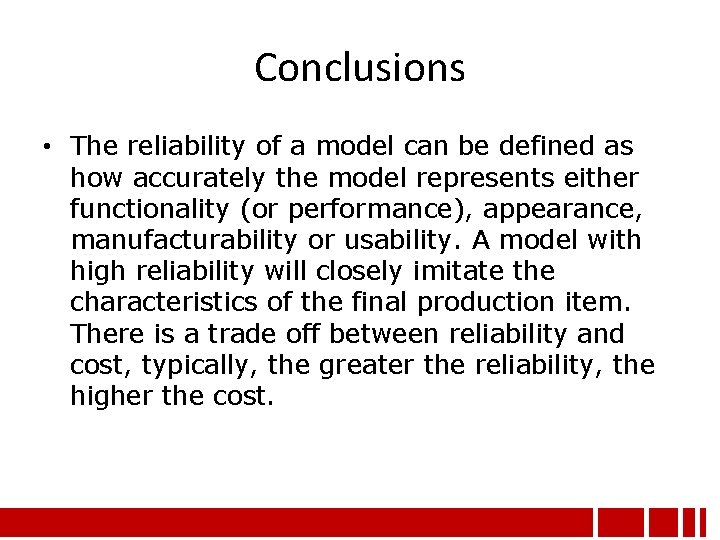 Conclusions

• The reliability of a model can be defined as how accurately the model represents either functionality (or performance), appearance, manufacturability or usability. A model with high reliability will closely imitate the characteristics of the final production item. There is a trade off between reliability and cost, typically, the greater the reliability, the higher the cost.